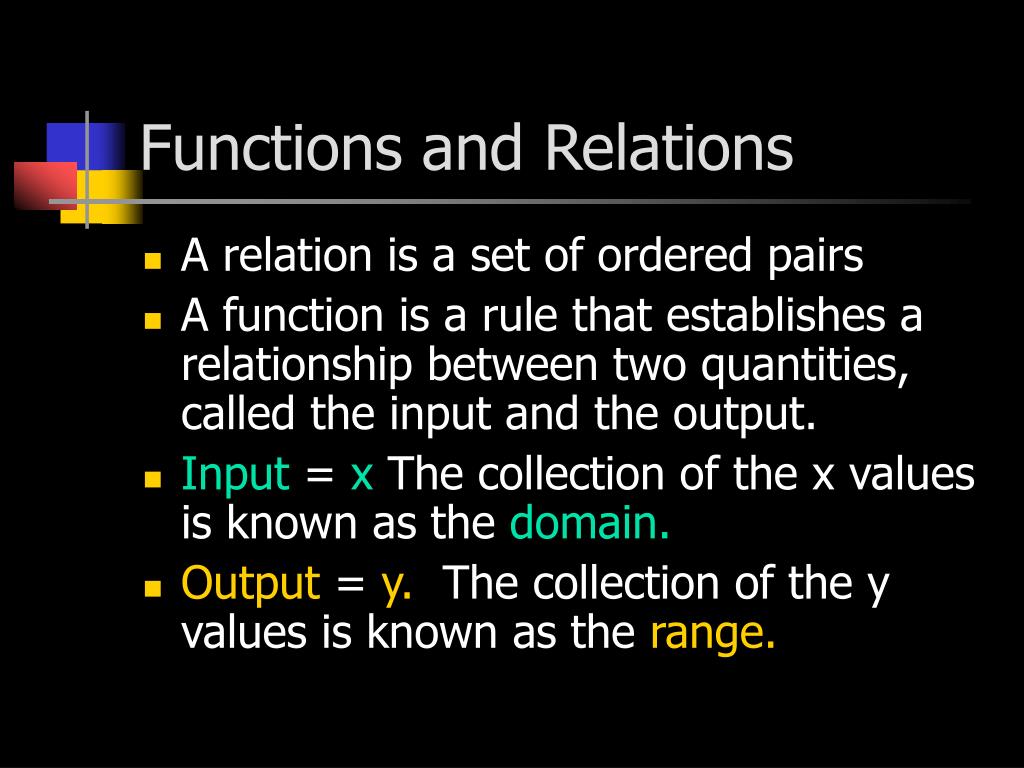 Functions and Relations

- A relation is a set of ordered pairs
- A function is a rule that establishes a relationship between two quantities, called the input and the output.
- Input = x The collection of the x values is known as the domain.
- Output = y. The collection of the y values is known as the range.